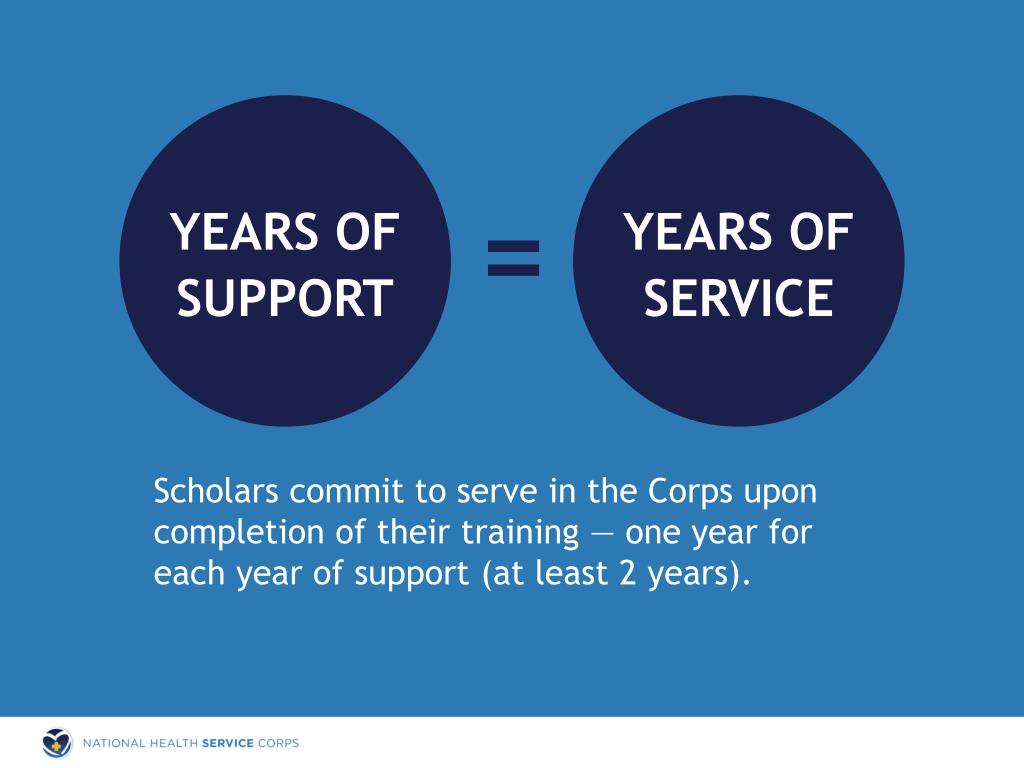 YEARS OF SUPPORT

=

YEARS OF SERVICE

Scholars commit to serve in the Corps upon completion of their training — one year for each year of support (at least 2 years).

NATIONAL HEALTH SERVICE CORPS